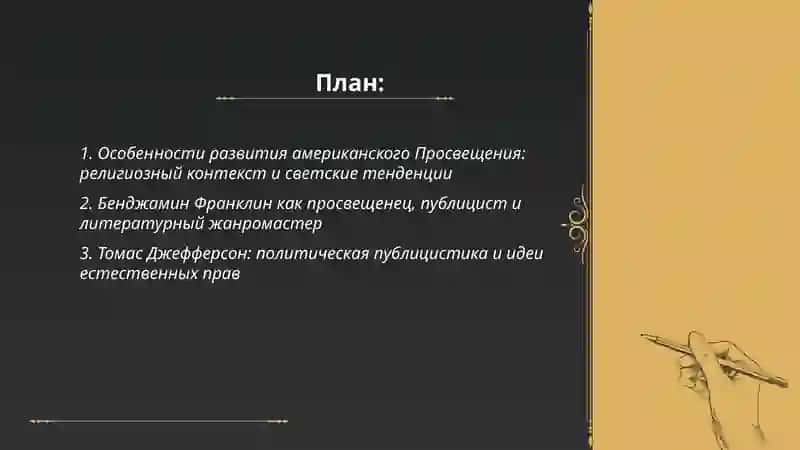 План:

1. Особенности развития американского Просвещения: религиозный контекст и светские тенденции

2. Бенджамин Франклин как просвещенец, публицист и литературный жанромастер

3. Томас Джефферсон: политическая публицистика и идеи естественных прав